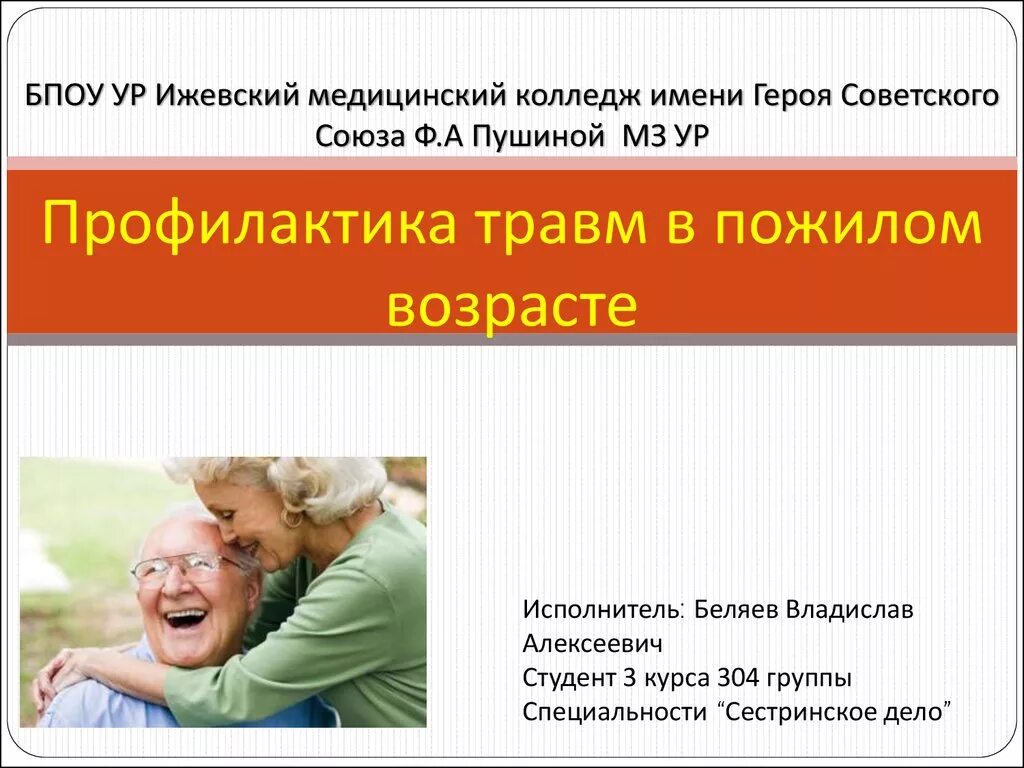 БПОУ УР Ижевский медицинский колледж имени Героя Советского Союза Ф.А Пушиной МЗ УР

Профилактика травм в пожилом возрасте

Исполнитель: Беляев Владислав Алексеевич
Студент 3 курса 304 группы
Специальности “Сестринское дело”